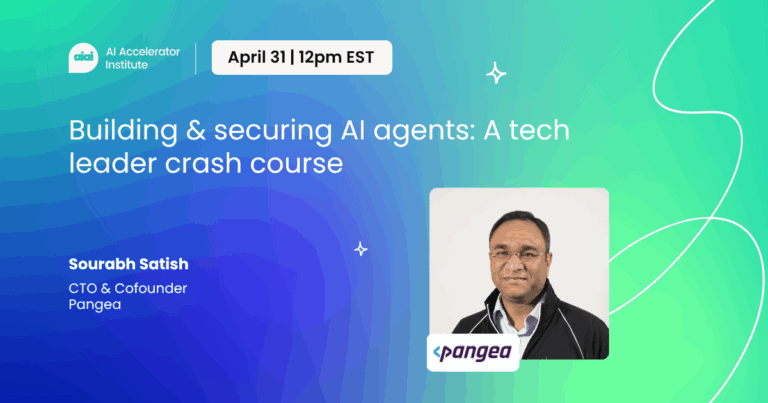 aiai AI Accelerator Institute

April 31 | 12pm EST

Building & securing AI agents: A tech leader crash course

Sourabh Satish

CTO & Cofounder
Pangea

pangea